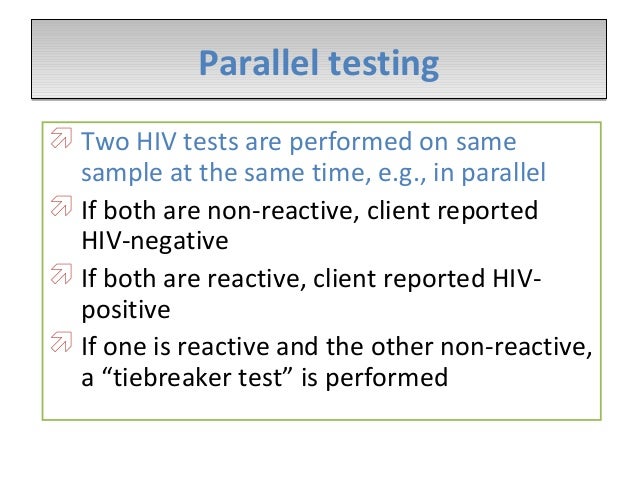 Parallel testing

Two HIV tests are performed on same sample at the same time, e.g., in parallel

If both are non-reactive, client reported HIV-negative

If both are reactive, client reported HIV-positive

If one is reactive and the other non-reactive, a “tiebreaker test” is performed